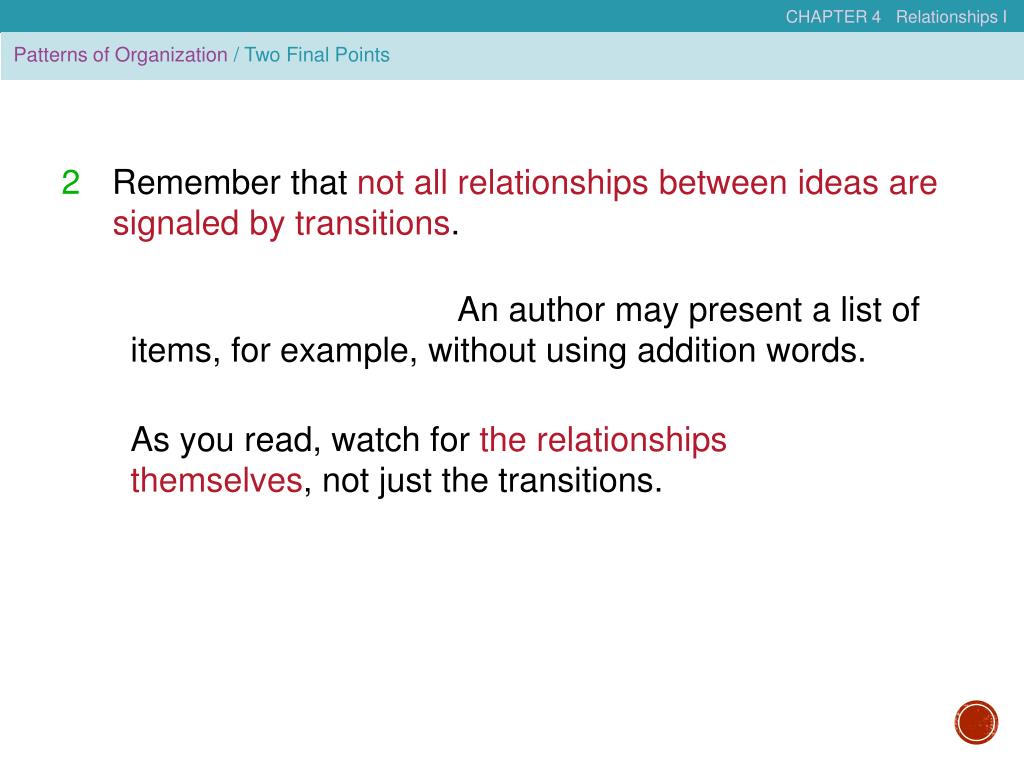 CHAPTER 4 Relationships I

Patterns of Organization / Two Final Points

2 Remember that not all relationships between ideas are signaled by transitions.

An author may present a list of items, for example, without using addition words.

As you read, watch for the relationships themselves, not just the transitions.